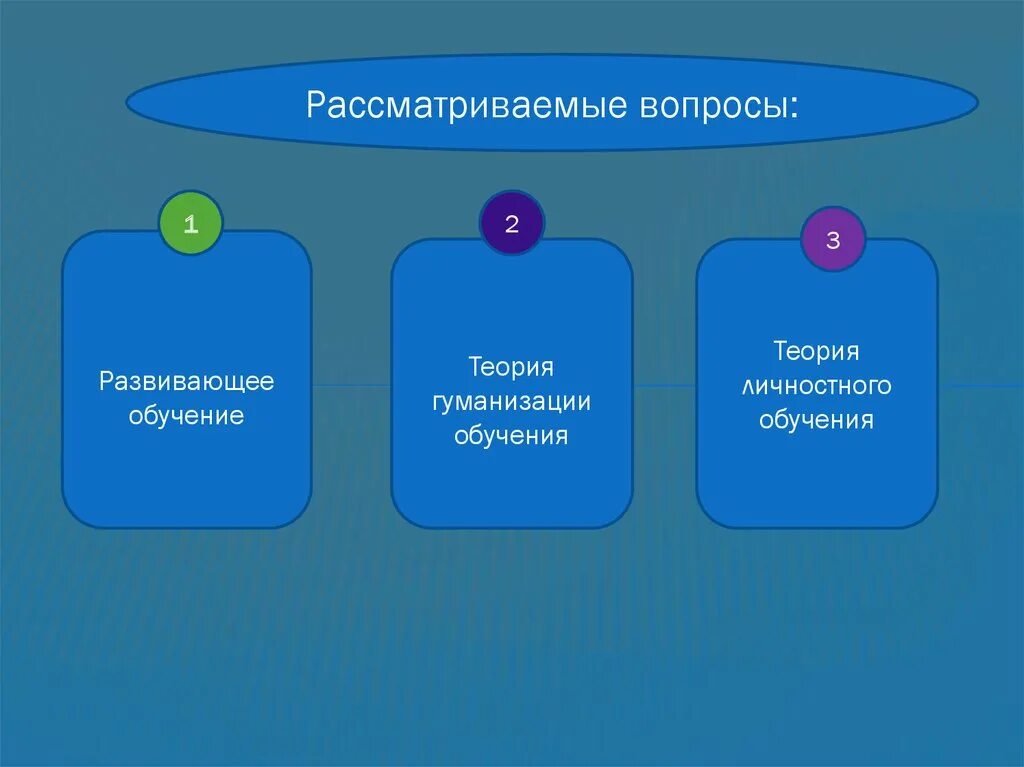 Рассматриваемые вопросы:

1

Развивающее обучение

2

Теория гуманизации обучения

3

Теория личностного обучения